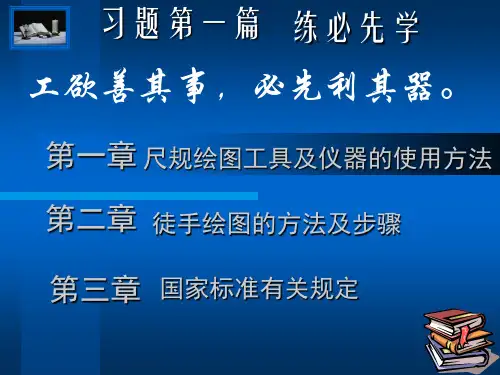 习题第一篇　练必先学

工欲善其事，必先利其器。

第一章 尺规绘图工具及仪器的使用方法

第二章 徒手绘图的方法及步骤

第三章 国家标准有关规定